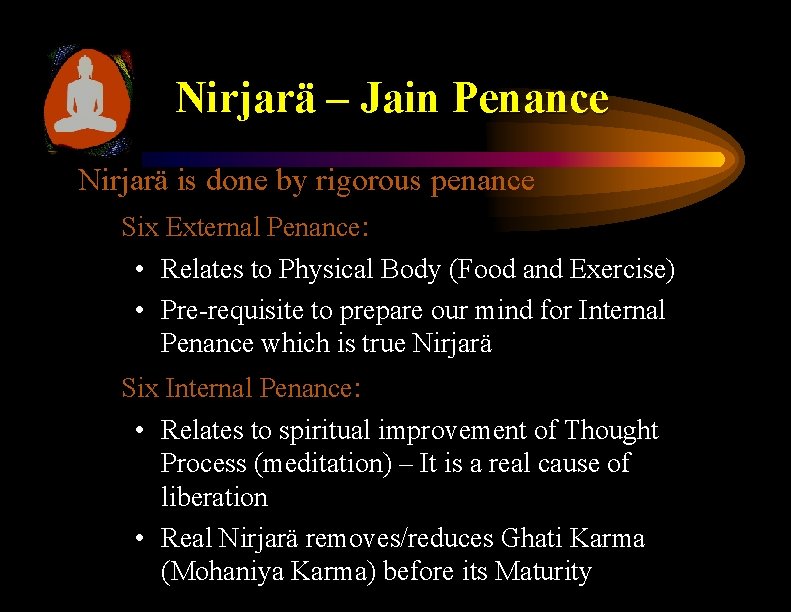 Nirjarä – Jain Penance

Nirjarä is done by rigorous penance

Six External Penance:

• Relates to Physical Body (Food and Exercise)
• Pre-requisite to prepare our mind for Internal Penance which is true Nirjarä

Six Internal Penance:

• Relates to spiritual improvement of Thought Process (meditation) – It is a real cause of liberation
• Real Nirjarä removes/reduces Ghati Karma (Mohaniya Karma) before its Maturity